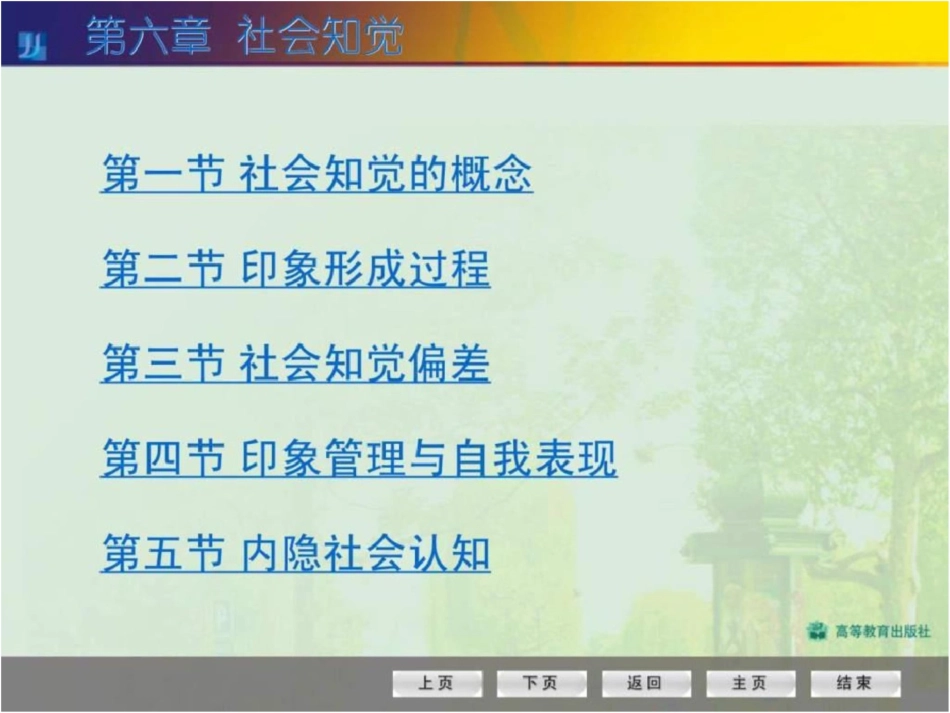 第六章 社会知觉

第一节 社会知觉的概念

第二节 印象形成过程

第三节 社会知觉偏差

第四节 印象管理与自我表现

第五节 内隐社会认知

高等教育出版社

上页 下页 返回 主页 结束